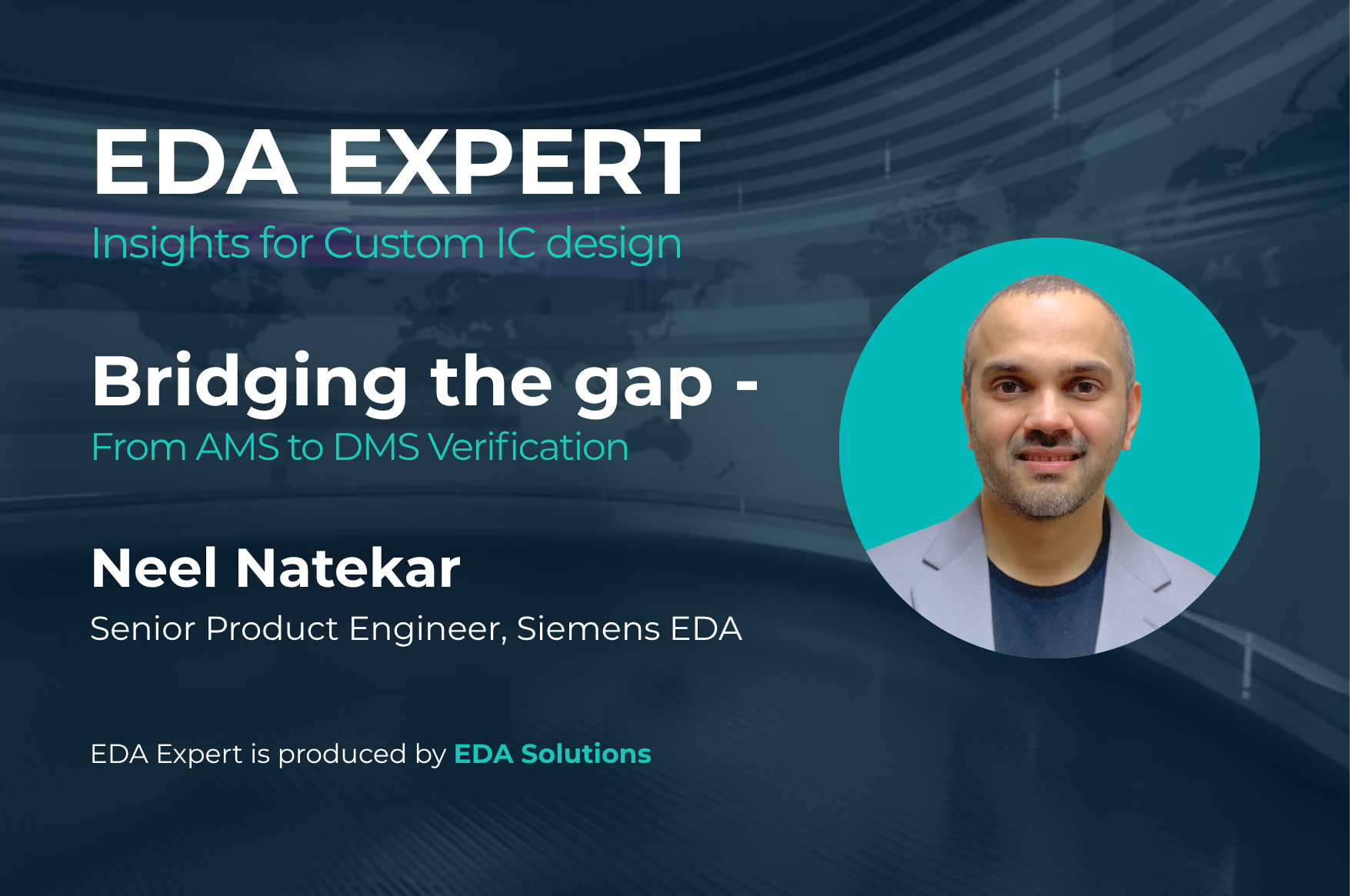 EDA EXPERT
Insights for Custom IC design

Bridging the gap -
From AMS to DMS Verification

Neel Natekar
Senior Product Engineer, Siemens EDA

EDA Expert is produced by EDA Solutions